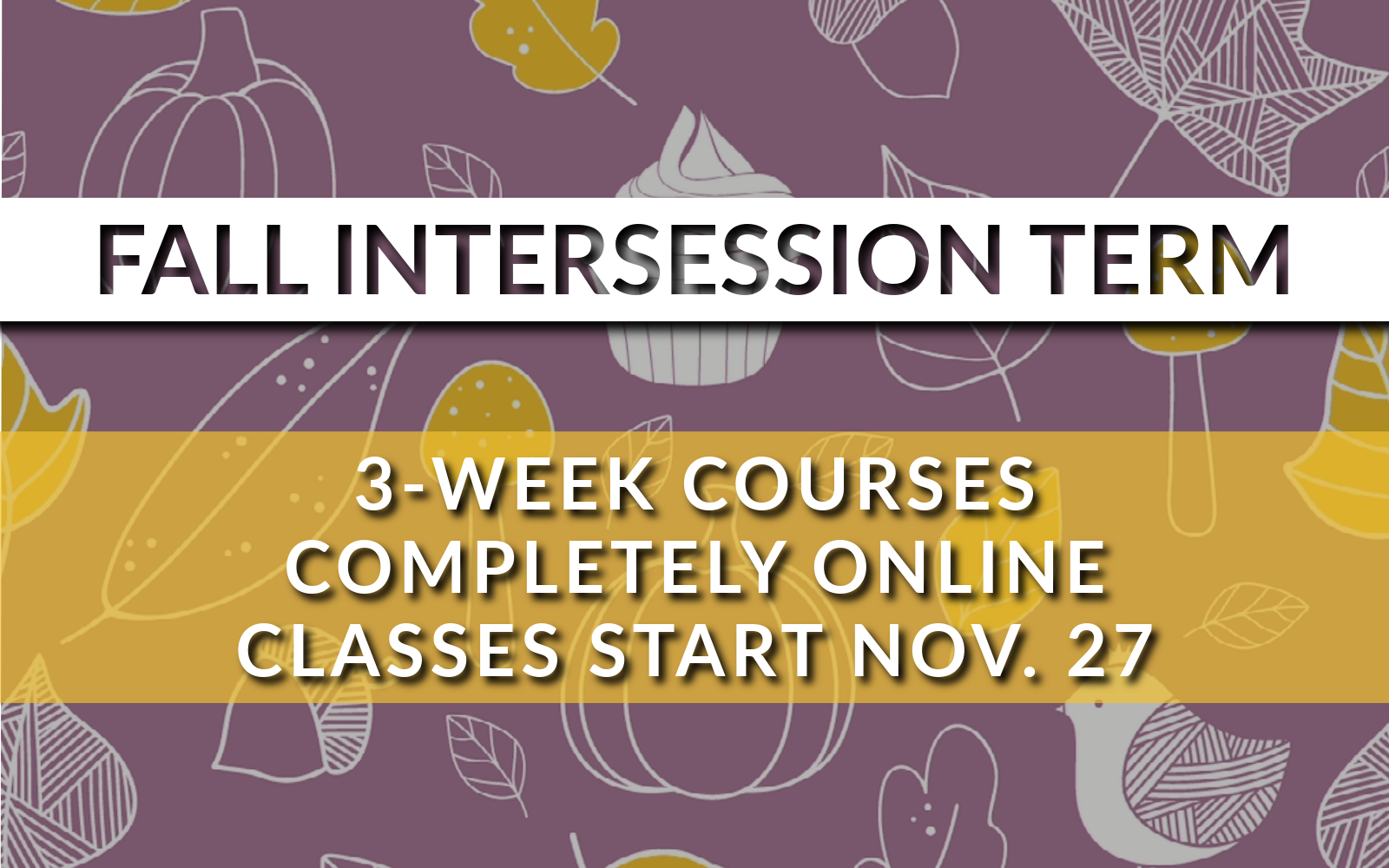 FALL INTERSESSION TERM

3-WEEK COURSES
COMPLETELY ONLINE
CLASSES START NOV. 27